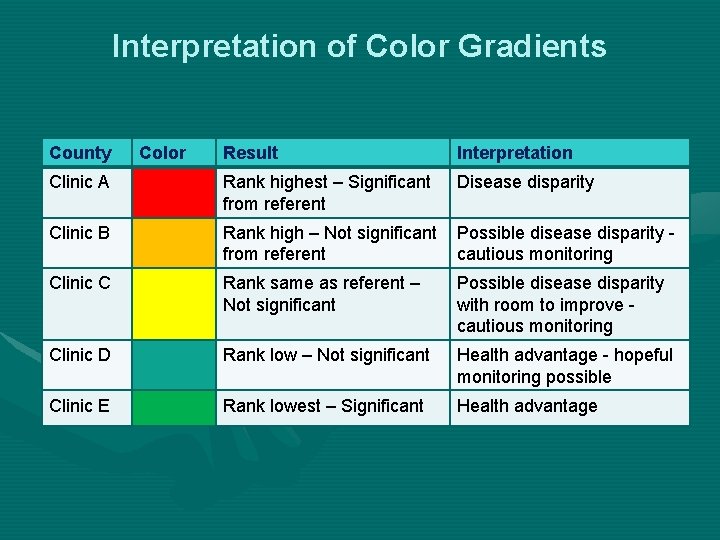 Interpretation of Color Gradients

| County | Color | Result | Interpretation |
|---|---|---|---|
| Clinic A | | Rank highest – Significant from referent | Disease disparity |
| Clinic B | | Rank high – Not significant from referent | Possible disease disparity - cautious monitoring |
| Clinic C | | Rank same as referent – Not significant | Possible disease disparity with room to improve - cautious monitoring |
| Clinic D | | Rank low – Not significant | Health advantage - hopeful monitoring possible |
| Clinic E | | Rank lowest – Significant | Health advantage |